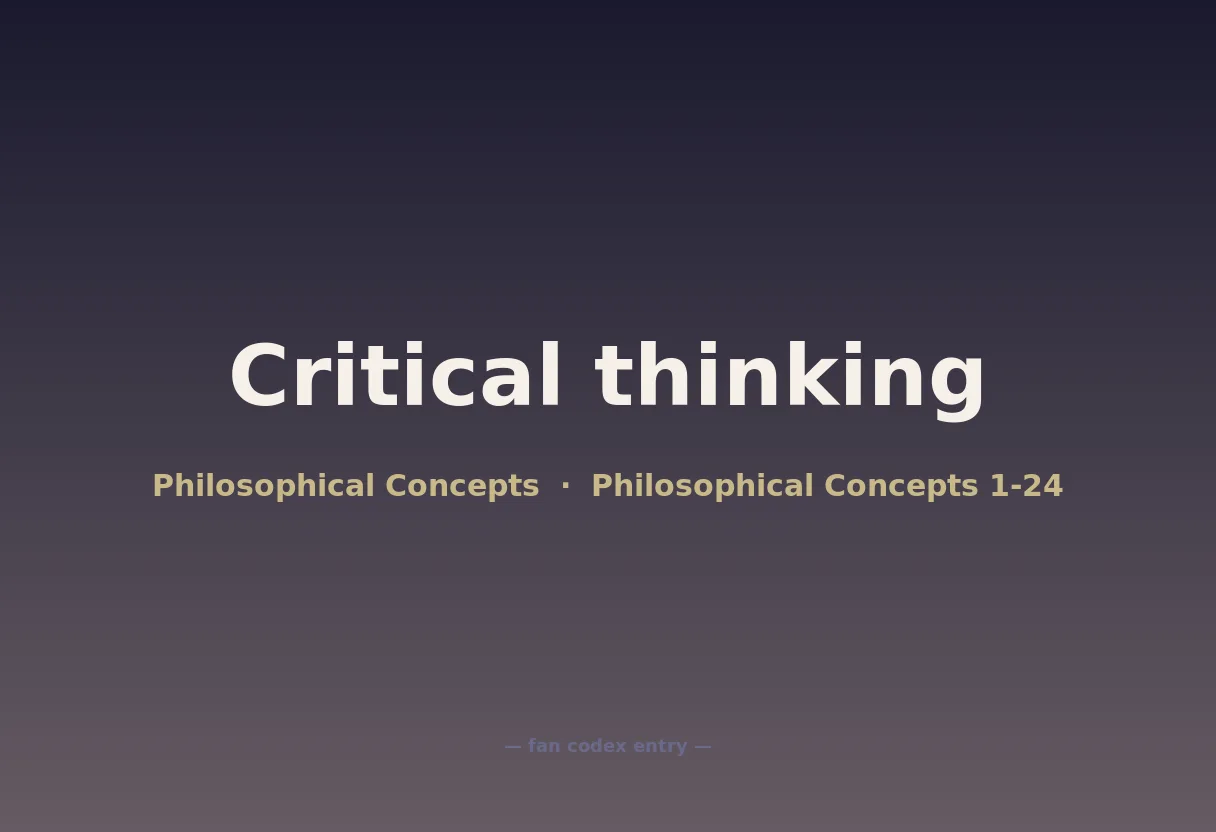 Critical thinking

Philosophical Concepts · Philosophical Concepts 1-24

— fan codex entry —